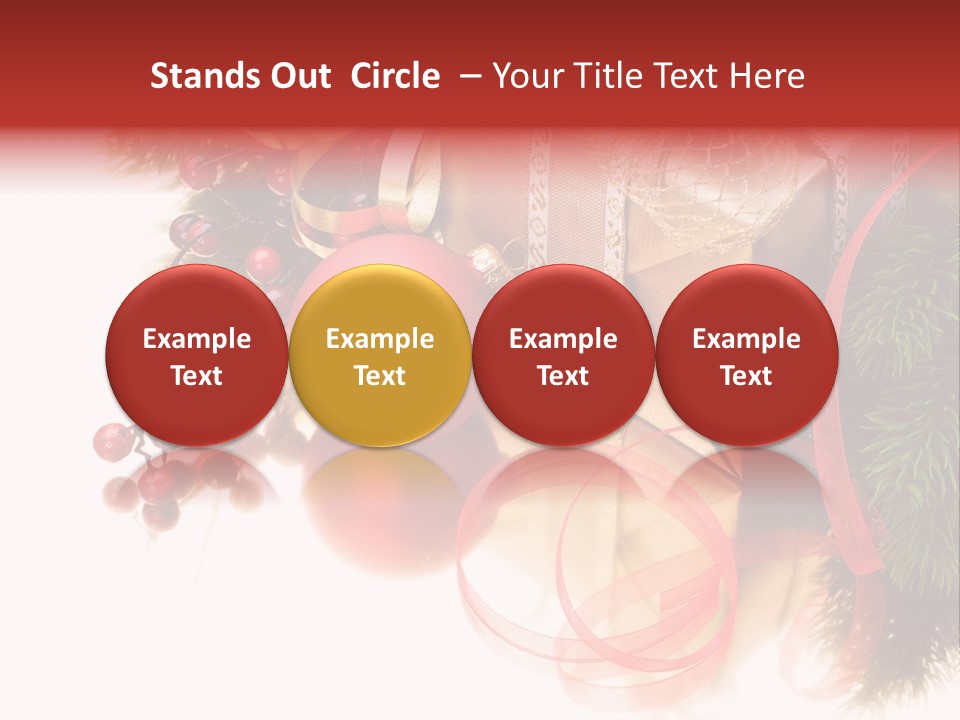 Stands Out Circle – Your Title Text Here

Example Text

Example Text

Example Text

Example Text